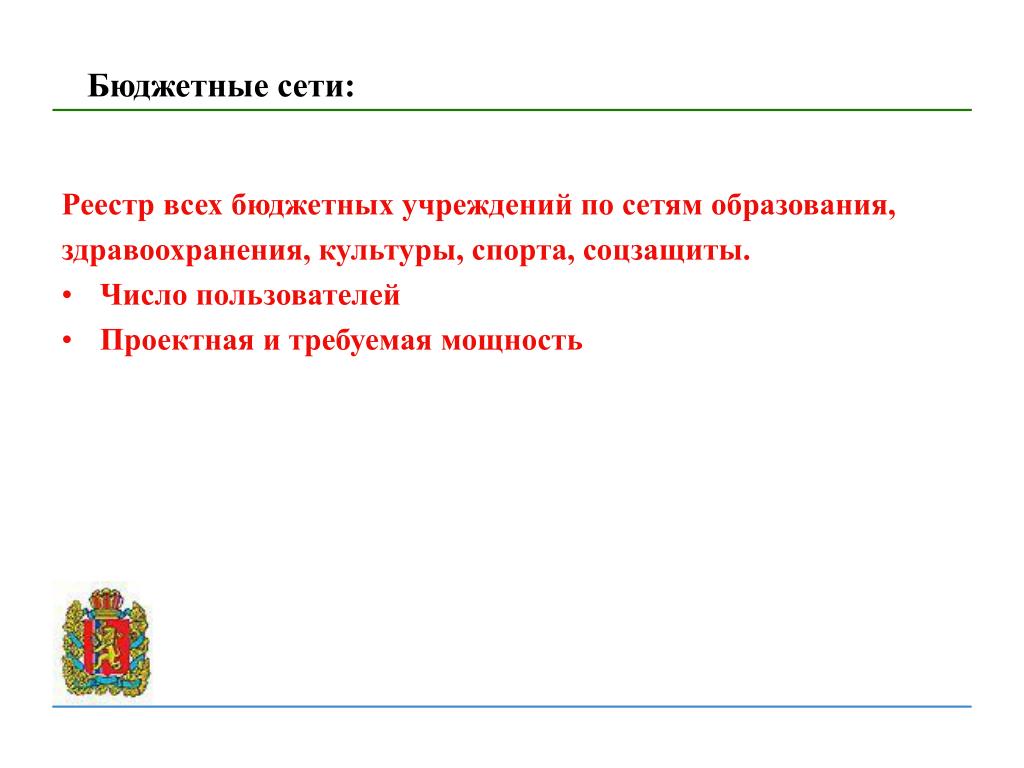 Бюджетные сети:

Реестр всех бюджетных учреждений по сетям образования, здравоохранения, культуры, спорта, соцзащиты.
• Число пользователей
• Проектная и требуемая мощность